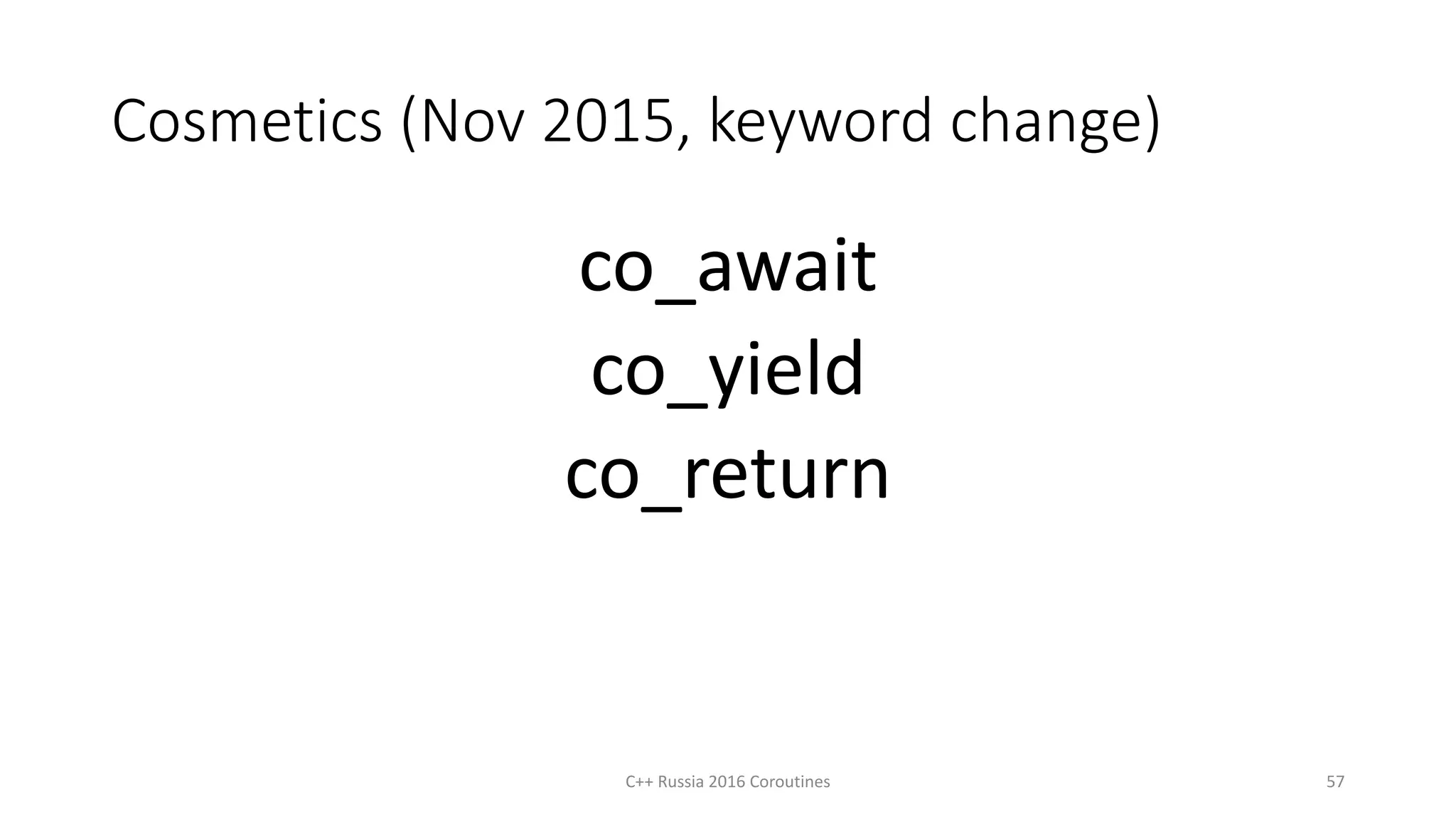 Cosmetics (Nov 2015, keyword change)

co_await
co_yield
co_return

C++ Russia 2016 Coroutines

57